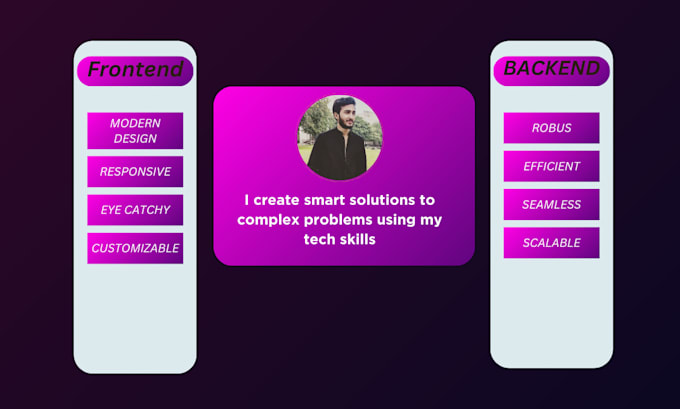 Frontend

MODERN DESIGN

RESPONSIVE

EYE CATCHY

CUSTOMIZABLE

I create smart solutions to complex problems using my tech skills

BACKEND

ROBUS

EFFICIENT

SEAMLESS

SCALABLE